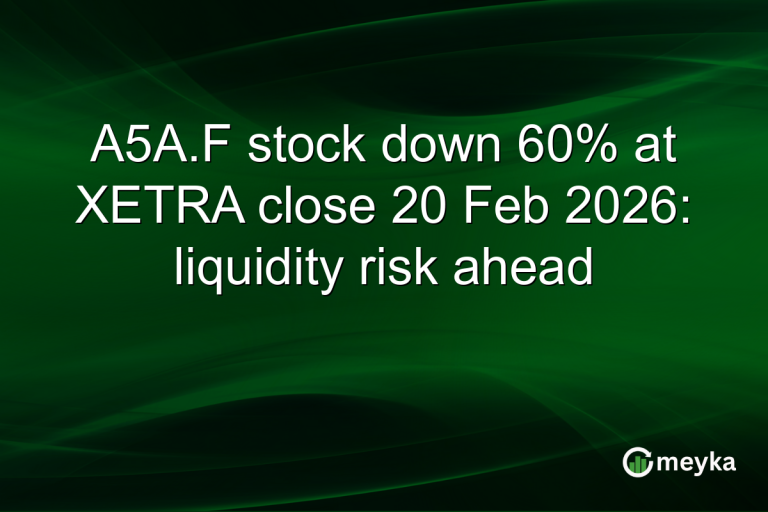 A5A.F stock down 60% at XETRA close 20 Feb 2026: liquidity risk ahead

meyka